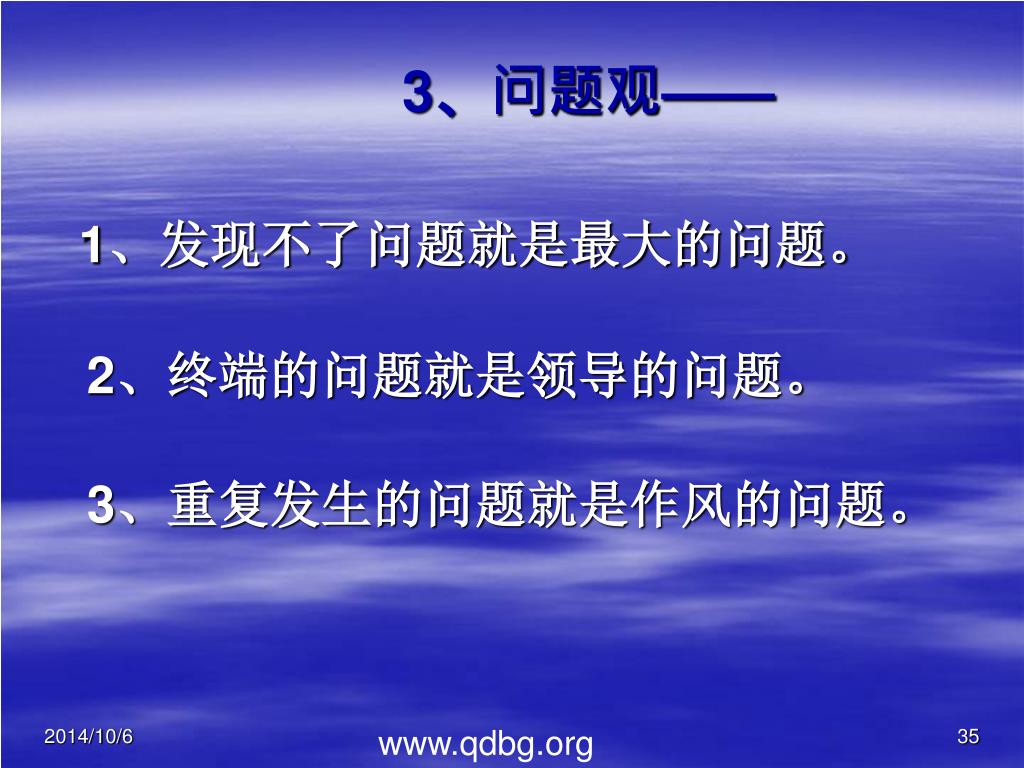 3、问题观——

1、发现不了问题就是最大的问题。

2、终端的问题就是领导的问题。

3、重复发生的问题就是作风的问题。

2014/10/6

www.qdbg.org

35